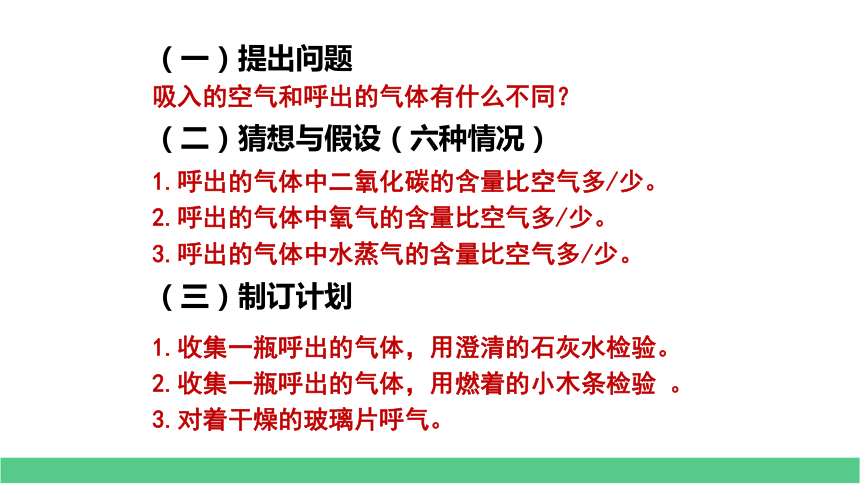 （一）提出问题

吸入的空气和呼出的气体有什么不同？

（二）猜想与假设（六种情况）

1.呼出的气体中二氧化碳的含量比空气多/少。

2.呼出的气体中氧气的含量比空气多/少。

3.呼出的气体中水蒸气的含量比空气多/少。

（三）制订计划

1.收集一瓶呼出的气体，用澄清的石灰水检验。

2.收集一瓶呼出的气体，用燃着的小木条检验 。

3.对着干燥的玻璃片呼气。